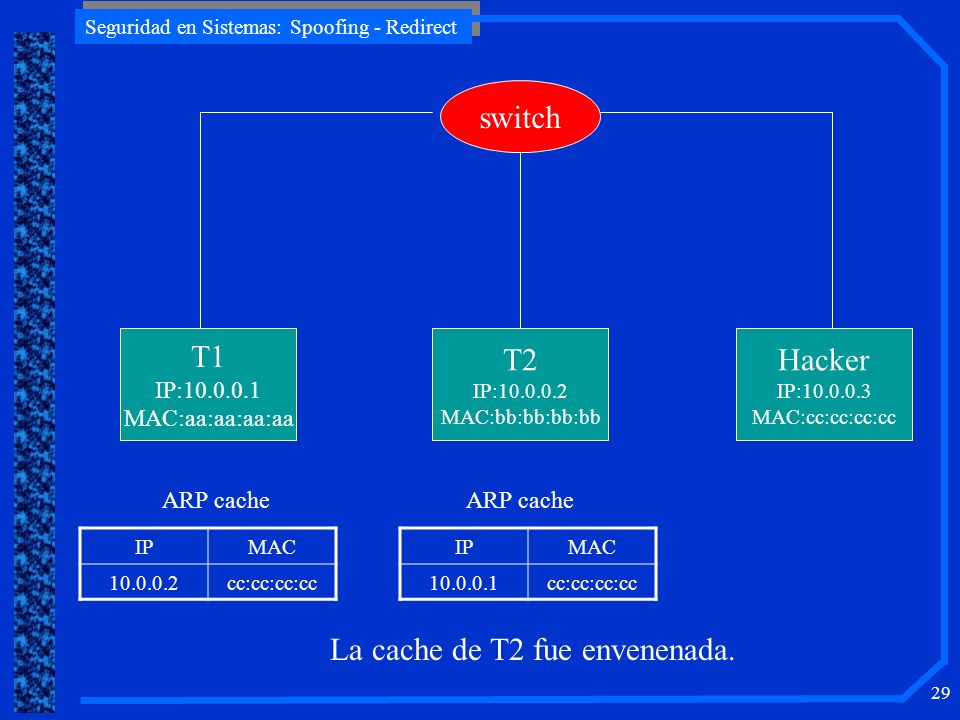 Seguridad en Sistemas: Spoofing - Redirect

switch

T1
IP:10.0.0.1
MAC:aa:aa:aa:aa

T2
IP:10.0.0.2
MAC:bb:bb:bb:bb

Hacker
IP:10.0.0.3
MAC:cc:cc:cc:cc

ARP cache

| IP | MAC |
|---|---|
| 10.0.0.2 | cc:cc:cc:cc |

ARP cache

| IP | MAC |
|---|---|
| 10.0.0.1 | cc:cc:cc:cc |

La cache de T2 fue envenenada.

29